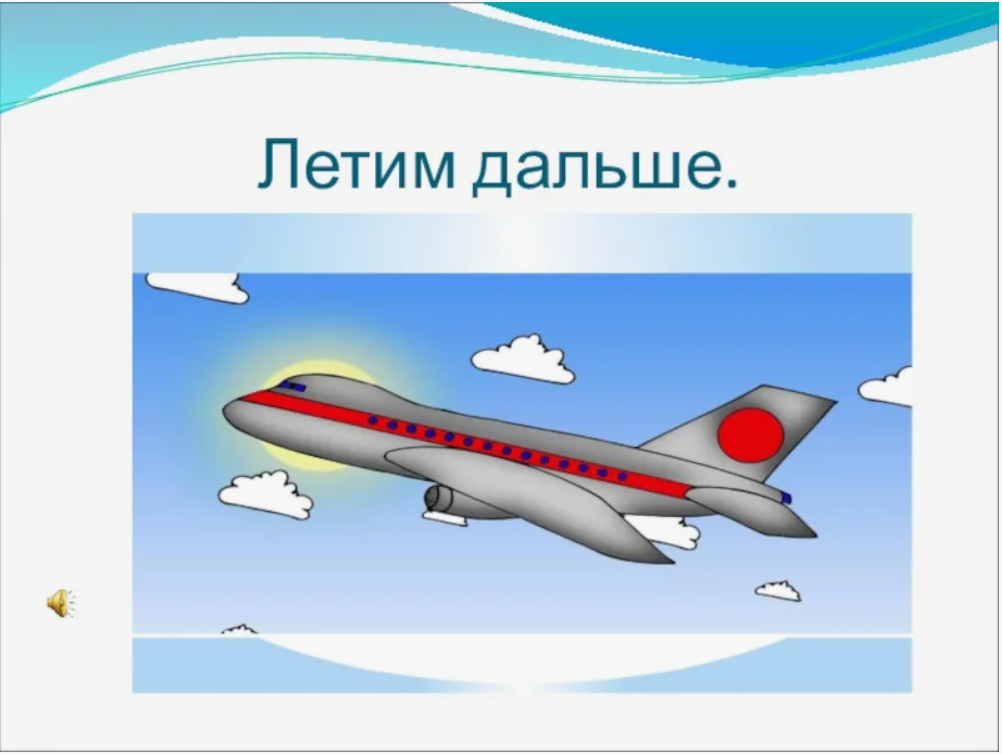 Летим дальше.